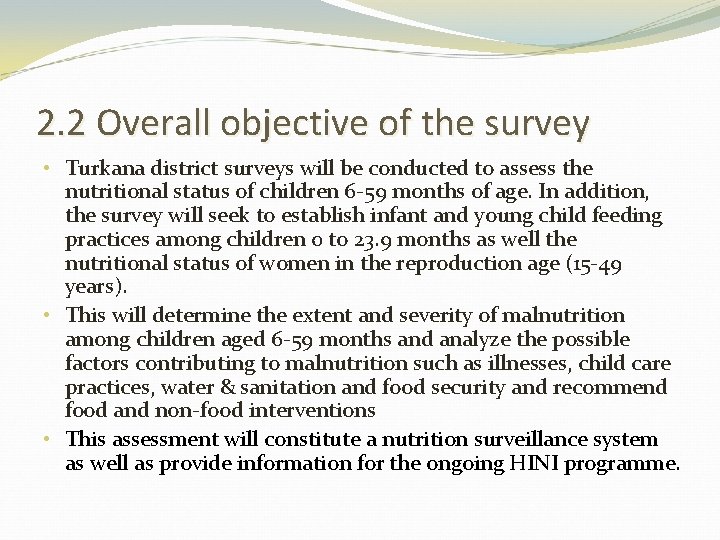 2.2 Overall objective of the survey

• Turkana district surveys will be conducted to assess the nutritional status of children 6-59 months of age. In addition, the survey will seek to establish infant and young child feeding practices among children 0 to 23.9 months as well the nutritional status of women in the reproduction age (15-49 years).

• This will determine the extent and severity of malnutrition among children aged 6-59 months and analyze the possible factors contributing to malnutrition such as illnesses, child care practices, water & sanitation and food security and recommend food and non-food interventions

• This assessment will constitute a nutrition surveillance system as well as provide information for the ongoing HINI programme.